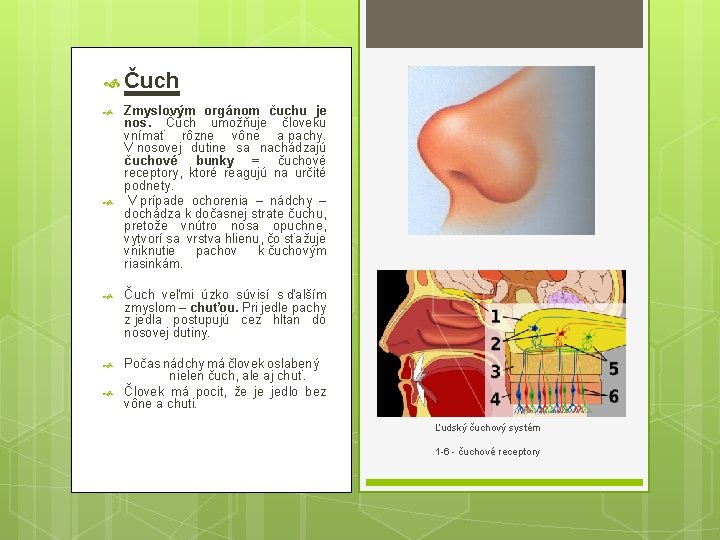 Čuch

Zmyslovým orgánom čuchu je nos. Čuch umožňuje človeku vnímať rôzne vône a pachy. V nosovej dutine sa nachádzajú čuchové bunky = čuchové receptory, ktoré reagujú na určité podnety.

V prípade ochorenia – nádchy – dochádza k dočasnej strate čuchu, pretože vnútro nosa opuchne, vytvorí sa vrstva hlienu, čo sťažuje vniknutie pachov k čuchovým riasinkám.

Čuch veľmi úzko súvisí s ďalším zmyslom – chuťou. Pri jedle pachy z jedla postupujú cez hltan do nosovej dutiny.

Počas nádchy má človek oslabený nielen čuch, ale aj chuť.

Človek má pocit, že je jedlo bez vône a chuti.

1
2
3
4
5
6

Ľudský čuchový systém

1-6 - čuchové receptory